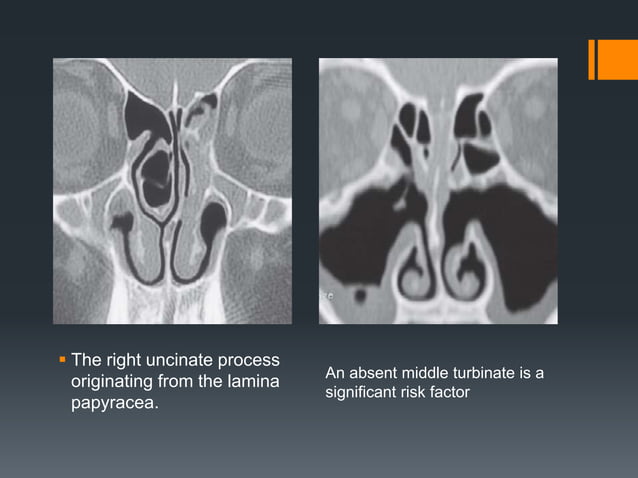 The right uncinate process originating from the lamina papyracea.

An absent middle turbinate is a significant risk factor